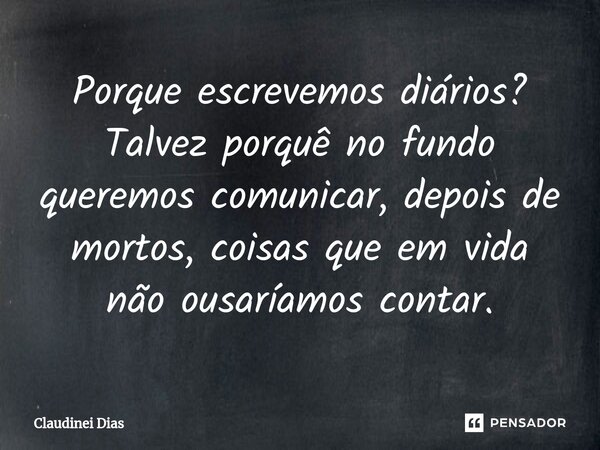 Porque escrevemos diários? Talvez porquê no fundo queremos comunicar, depois de mortos, coisas que em vida não ousaríamos contar.

Claudinei Dias

PENSADOR